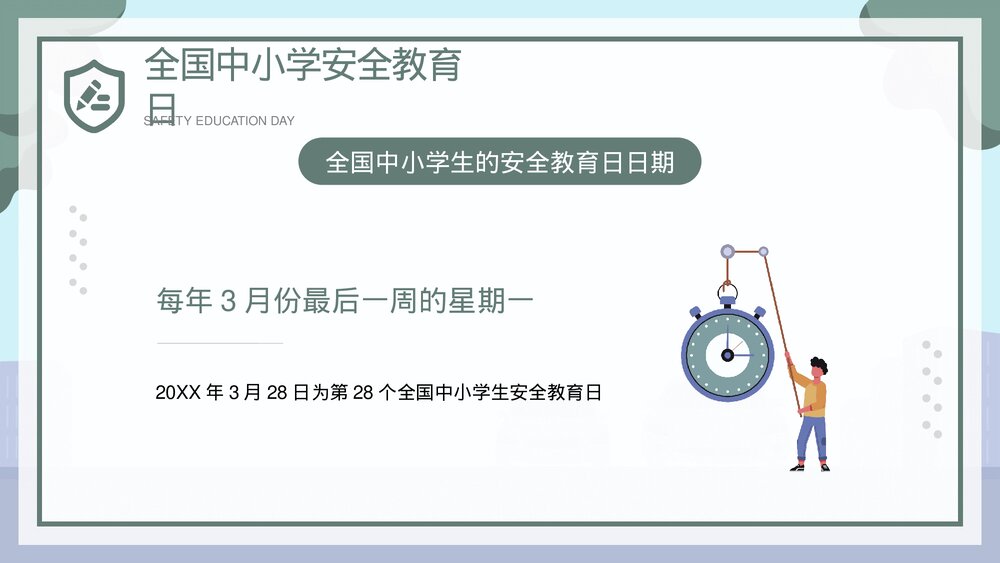 全国中小学安全教育日

SAFETY EDUCATION DAY

全国中小学生的安全教育日日期

每年 3 月份最后一周的星期一

20XX 年 3 月 28 日为第 28 个全国中小学生安全教育日